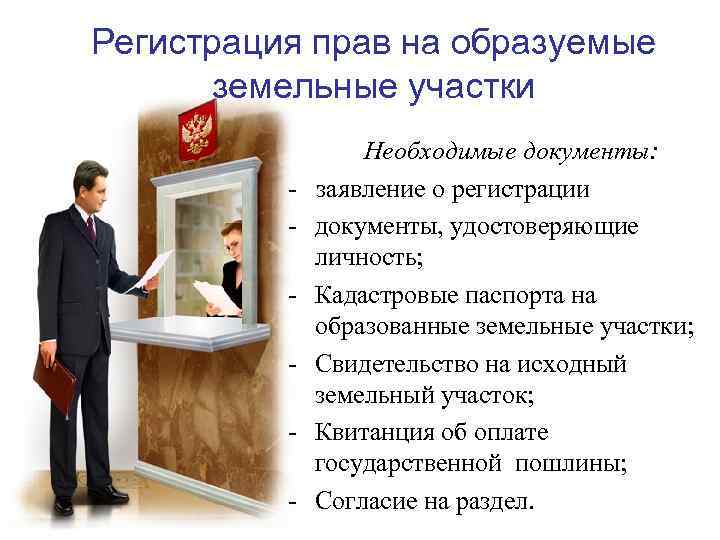 Регистрация прав на образуемые земельные участки

Необходимые документы:

- заявление о регистрации
- документы, удостоверяющие личность;
- Кадастровые паспорта на образованные земельные участки;
- Свидетельство на исходный земельный участок;
- Квитанция об оплате государственной пошлины;
- Согласие на раздел.